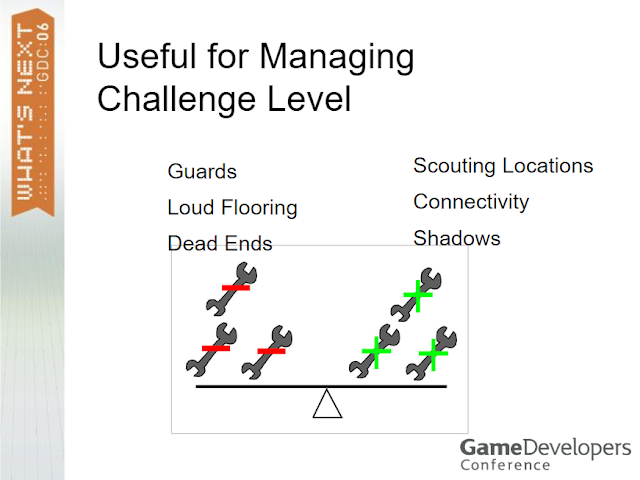 WHAT'S NEXT
GDC:06

Useful for Managing Challenge Level

Guards
Loud Flooring
Dead Ends

Scouting Locations
Connectivity
Shadows

GameDevelopers
Conference